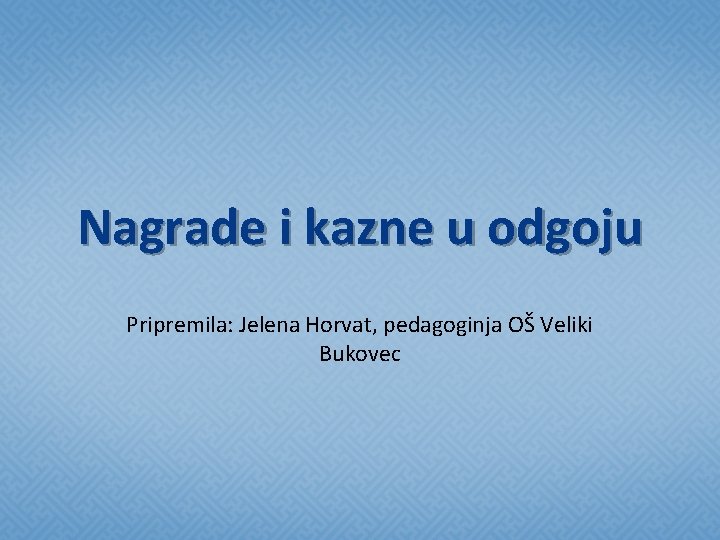 Nagrade i kazne u odgoju

Pripremila: Jelena Horvat, pedagoginja OŠ Veliki Bukovec